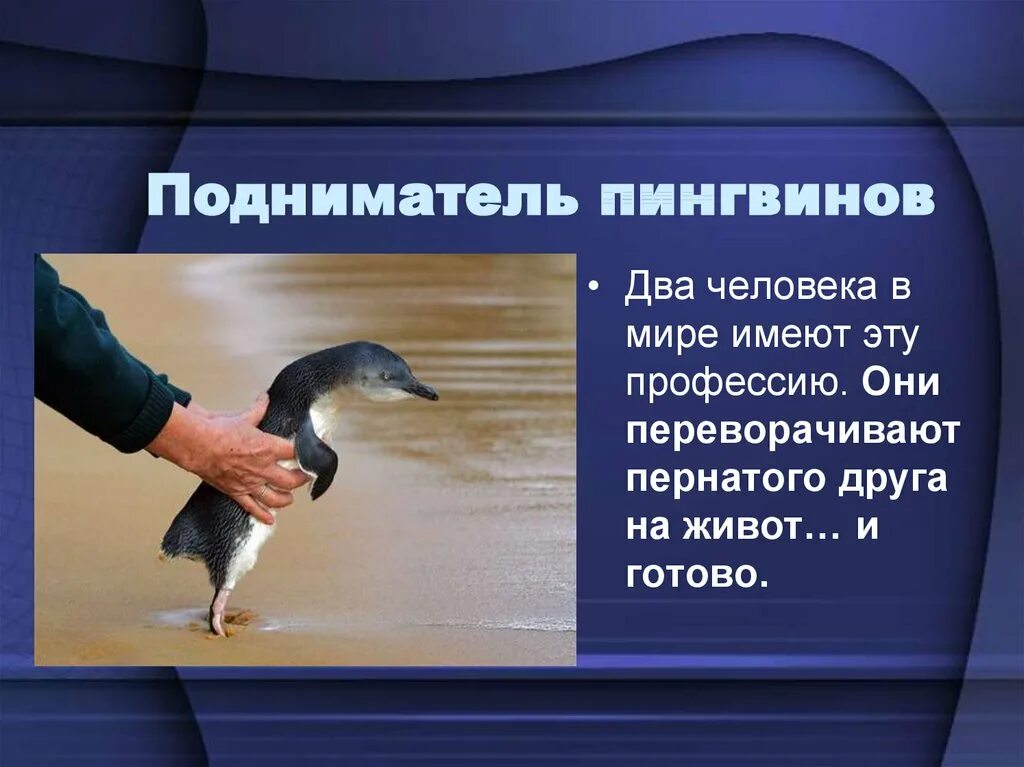 Подниматель пингвинов

• Два человека в мире имеют эту профессию. Они переворачивают пернатого друга на живот… и готово.